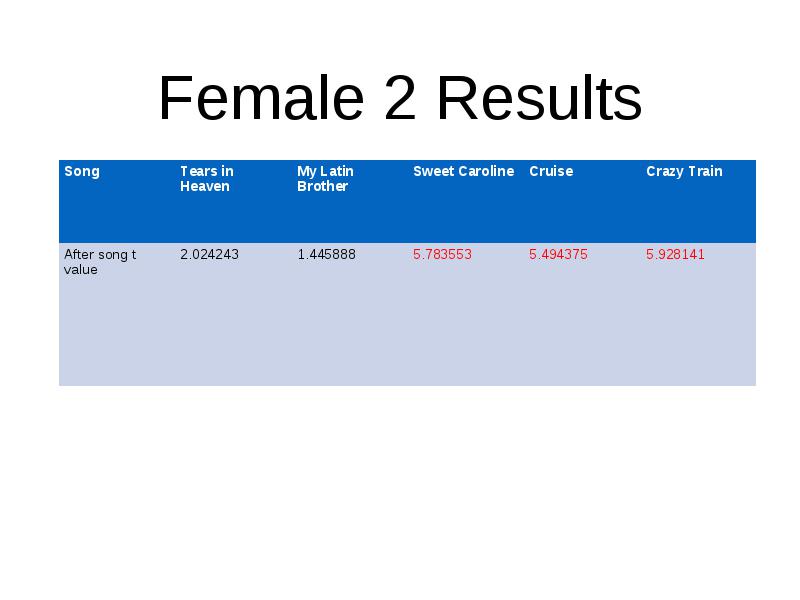 Female 2 Results

| Song | Tears in Heaven | My Latin Brother | Sweet Caroline | Cruise | Crazy Train |
|---|---|---|---|---|---|
| After song t value | 2.024243 | 1.445888 | 5.783553 | 5.494375 | 5.928141 |